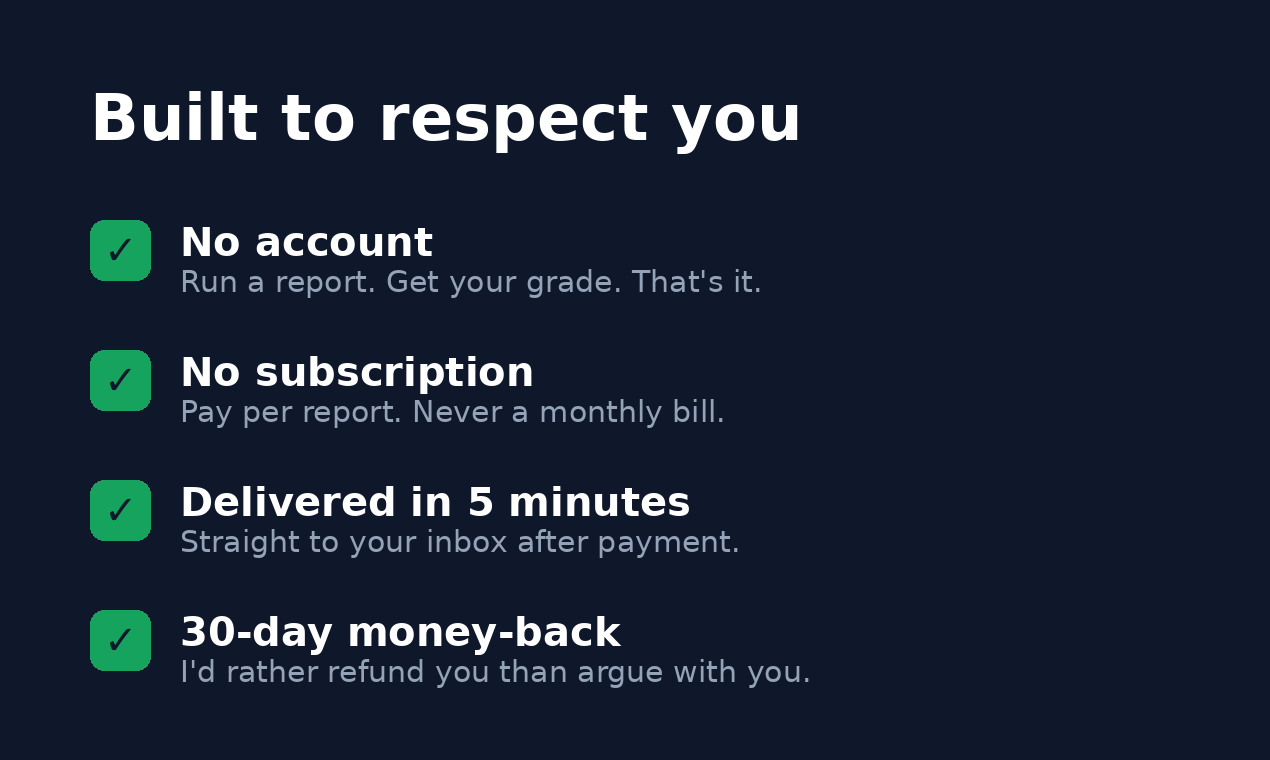 Built to respect you

✓ No account
Run a report. Get your grade. That's it.

✓ No subscription
Pay per report. Never a monthly bill.

✓ Delivered in 5 minutes
Straight to your inbox after payment.

✓ 30-day money-back
I'd rather refund you than argue with you.